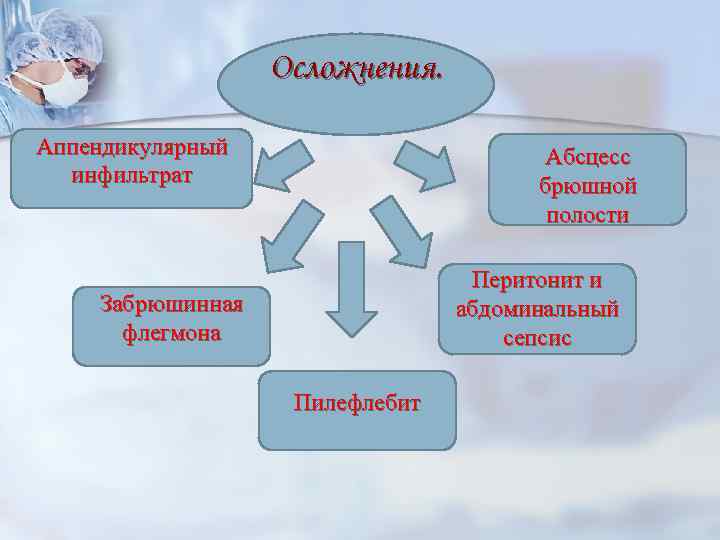 Осложнения.

Аппендикулярный инфильтрат

Абсцесс брюшной полости

Забрюшинная флегмона

Перитонит и абдоминальный сепсис

Пилефлебит